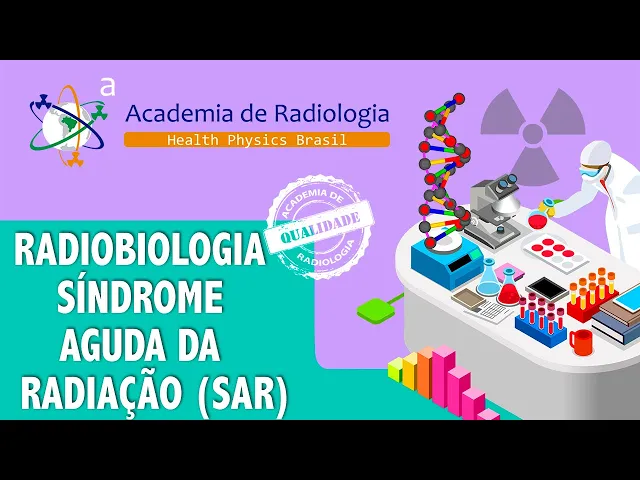 a
Academia de Radiologia
Health Physics Brasil

ACADEMIA DE
QUALIDADE
RADIOLOGIA

RADIOBIOLOGIA
SÍNDROME
AGUDA DA
RADIAÇÃO (SAR)